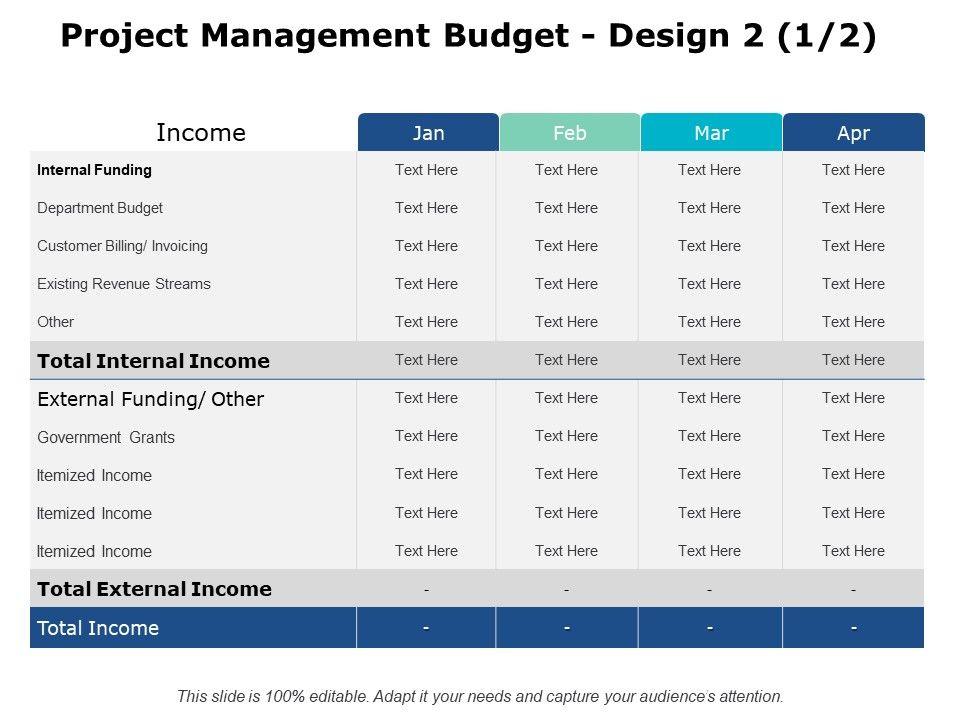 Project Management Budget - Design 2 (1/2)

| Income | Jan | Feb | Mar | Apr |
|---|---|---|---|---|
| Internal Funding | Text Here | Text Here | Text Here | Text Here |
| Department Budget | Text Here | Text Here | Text Here | Text Here |
| Customer Billing/ Invoicing | Text Here | Text Here | Text Here | Text Here |
| Existing Revenue Streams | Text Here | Text Here | Text Here | Text Here |
| Other | Text Here | Text Here | Text Here | Text Here |
| Total Internal Income | Text Here | Text Here | Text Here | Text Here |
| External Funding/ Other | Text Here | Text Here | Text Here | Text Here |
| Government Grants | Text Here | Text Here | Text Here | Text Here |
| Itemized Income | Text Here | Text Here | Text Here | Text Here |
| Itemized Income | Text Here | Text Here | Text Here | Text Here |
| Itemized Income | Text Here | Text Here | Text Here | Text Here |
| Total External Income | - | - | - | - |
| Total Income | - | - | - | - |

This slide is 100% editable. Adapt it your needs and capture your audience's attention.